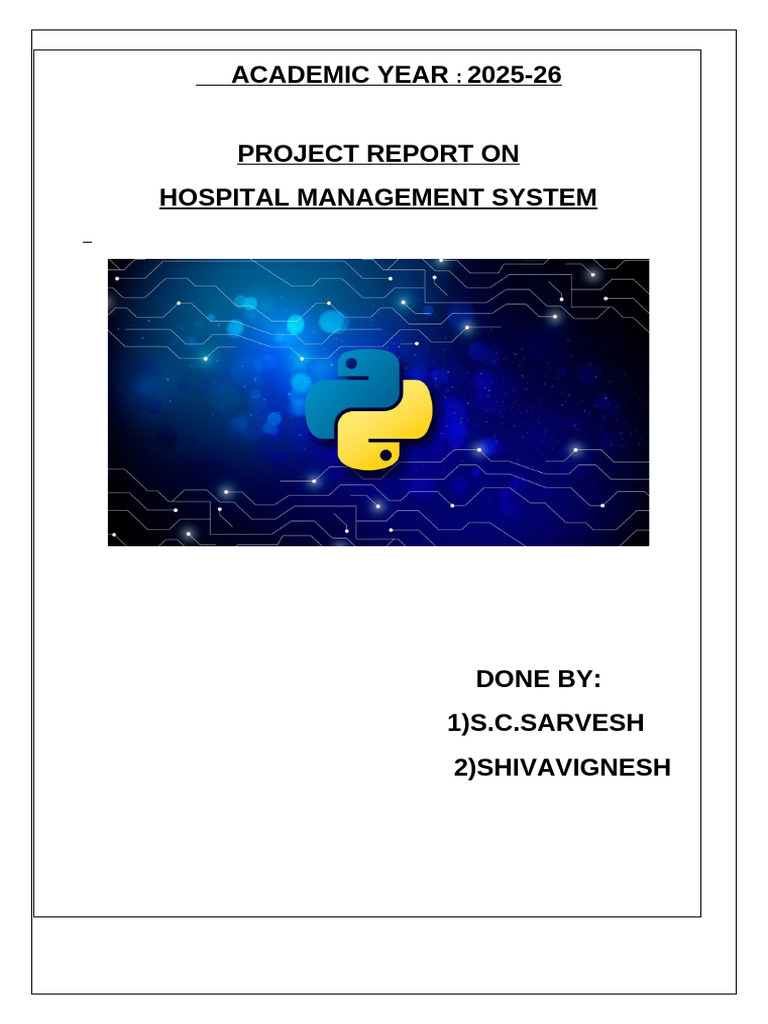 ACADEMIC YEAR : 2025-26

PROJECT REPORT ON
HOSPITAL MANAGEMENT SYSTEM

DONE BY:
1)S.C.SARVESH
2)SHIVAVIGNESH